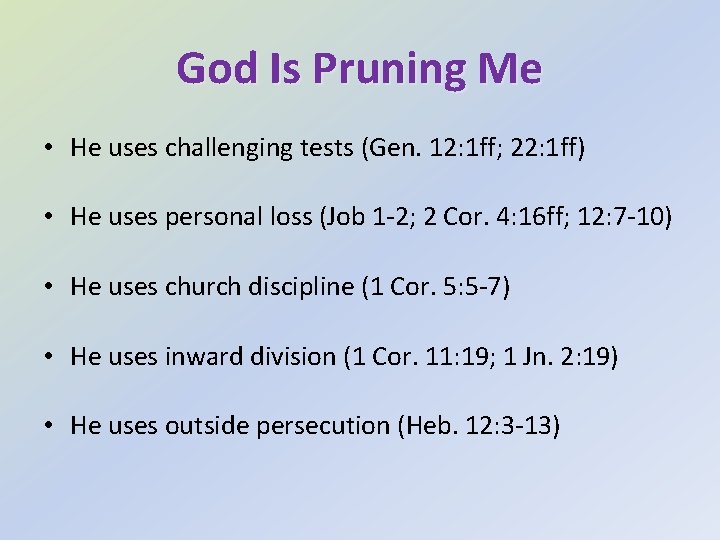 God Is Pruning Me

• He uses challenging tests (Gen. 12:1ff; 22:1ff)

• He uses personal loss (Job 1-2; 2 Cor. 4:16ff; 12:7-10)

• He uses church discipline (1 Cor. 5:5-7)

• He uses inward division (1 Cor. 11:19; 1 Jn. 2:19)

• He uses outside persecution (Heb. 12:3-13)